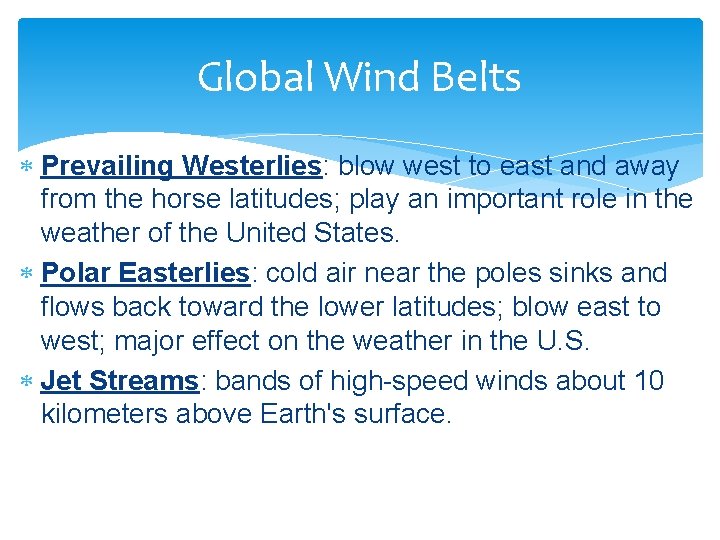 Global Wind Belts

* Prevailing Westerlies: blow west to east and away from the horse latitudes; play an important role in the weather of the United States.
* Polar Easterlies: cold air near the poles sinks and flows back toward the lower latitudes; blow east to west; major effect on the weather in the U.S.
* Jet Streams: bands of high-speed winds about 10 kilometers above Earth's surface.